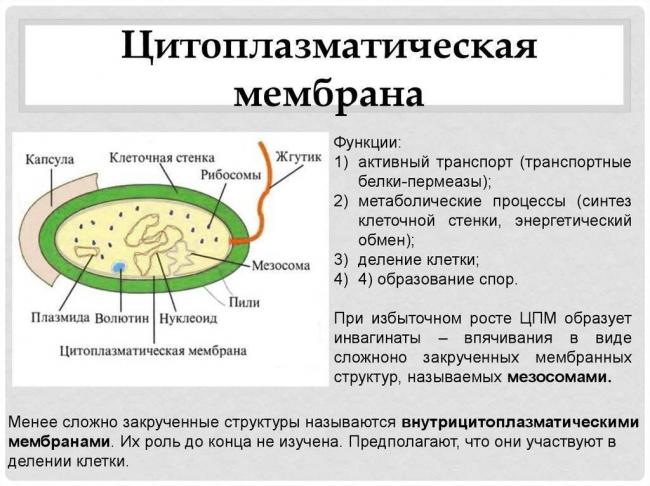 Цитоплазматическая мембрана

Капсула
Клеточная стенка
Рибосомы
Жгутик
Мезосома
Пили
Плазмида
Волютин
Нуклеоид
Цитоплазматическая мембрана

Функции:
1) активный транспорт (транспортные белки-пермеазы);
2) метаболические процессы (синтез клеточной стенки, энергетический обмен);
3) деление клетки;
4) 4) образование спор.

При избыточном росте ЦПМ образует инвагинаты – впячивания в виде сложноно закрученных мембранных структур, называемых мезосомами.

Менее сложно закрученные структуры называются внутрицитоплазматическими мембранами. Их роль до конца не изучена. Предполагают, что они участвуют в делении клетки.